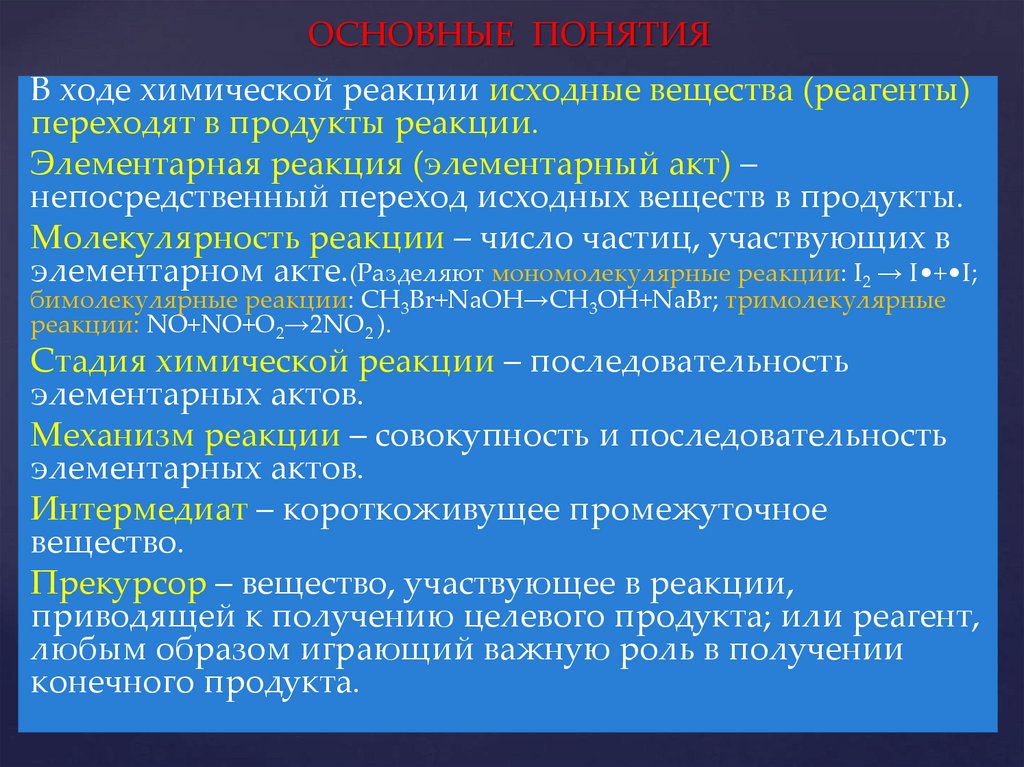 ОСНОВНЫЕ ПОНЯТИЯ

В ходе химической реакции исходные вещества (реагенты) переходят в продукты реакции.

Элементарная реакция (элементарный акт) – непосредственный переход исходных веществ в продукты.

Молекулярность реакции – число частиц, участвующих в элементарном акте.(Разделяют мономолекулярные реакции: $I_2 \rightarrow I\bullet + \bullet I$; бимолекулярные реакции: $CH_3Br + NaOH \rightarrow CH_3OH + NaBr$; тримолекулярные реакции: $NO + NO + O_2 \rightarrow 2NO_2$ ).

Стадия химической реакции – последовательность элементарных актов.

Механизм реакции – совокупность и последовательность элементарных актов.

Интермедиат – короткоживущее промежуточное вещество.

Прекурсор – вещество, участвующее в реакции, приводящей к получению целевого продукта; или реагент, любым образом играющий важную роль в получении конечного продукта.